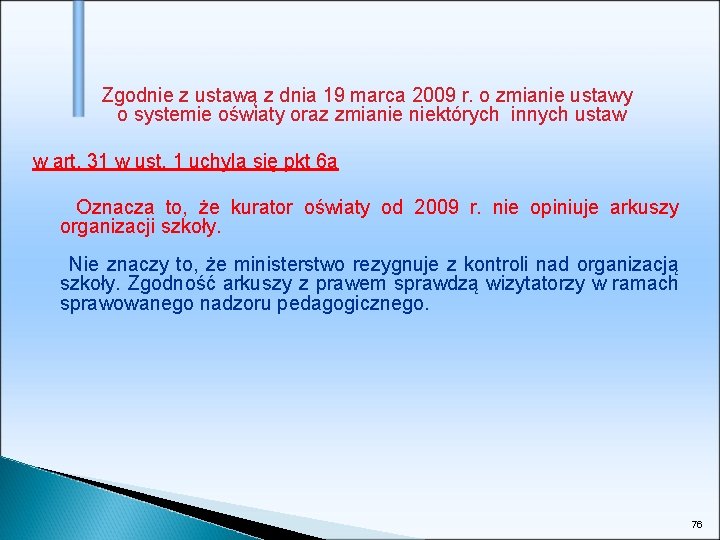 Zgodnie z ustawą z dnia 19 marca 2009 r. o zmianie ustawy o systemie oświaty oraz zmianie niektórych innych ustaw

w art. 31 w ust. 1 uchyla się pkt 6a

Oznacza to, że kurator oświaty od 2009 r. nie opiniuje arkuszy organizacji szkoły.

Nie znaczy to, że ministerstwo rezygnuje z kontroli nad organizacją szkoły. Zgodność arkuszy z prawem sprawdzą wizytatorzy w ramach sprawowanego nadzoru pedagogicznego.

76